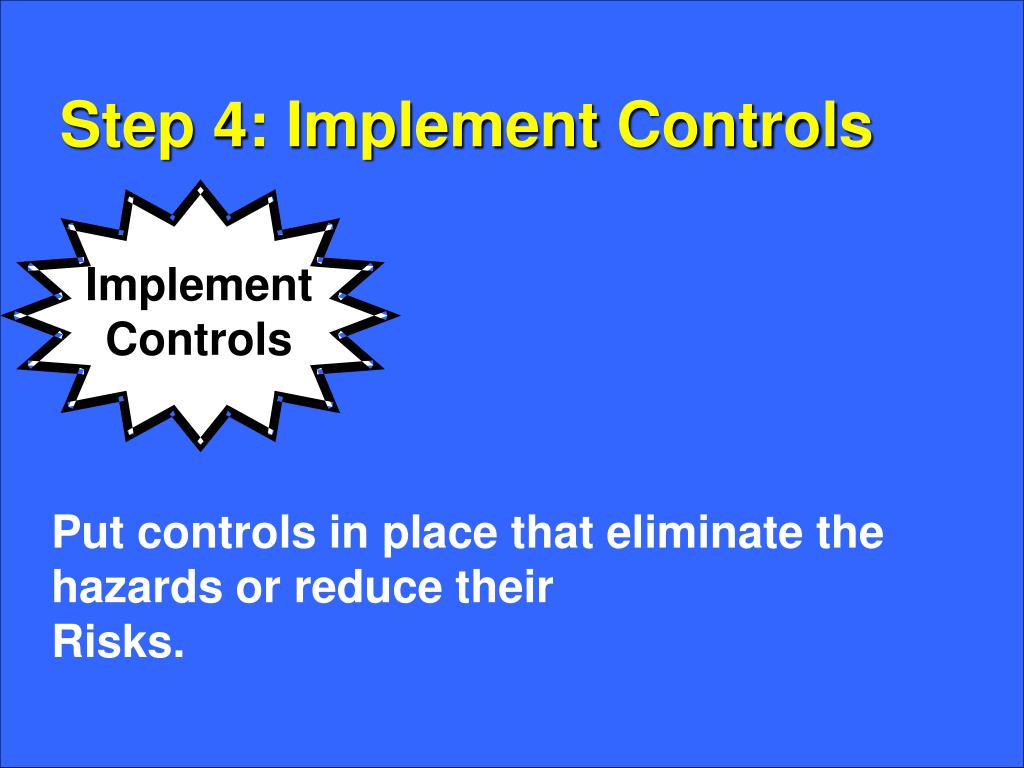 Step 4: Implement Controls

Implement Controls

Put controls in place that eliminate the hazards or reduce their
Risks.